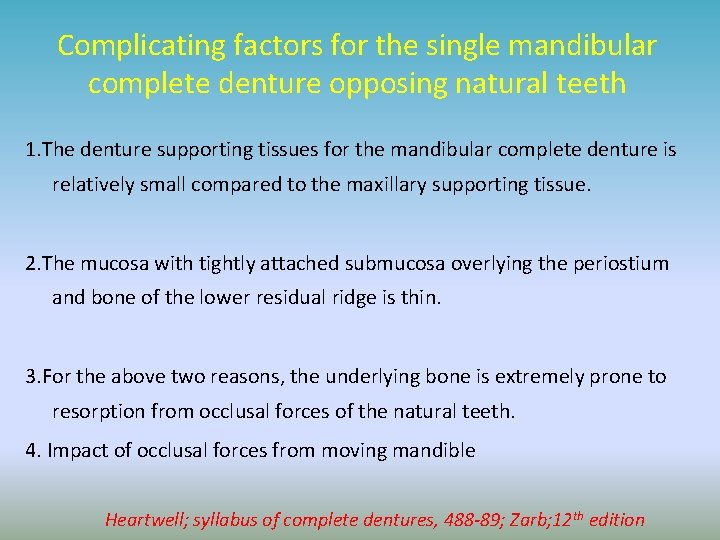 Complicating factors for the single mandibular complete denture opposing natural teeth

1.The denture supporting tissues for the mandibular complete denture is relatively small compared to the maxillary supporting tissue.

2.The mucosa with tightly attached submucosa overlying the periostium and bone of the lower residual ridge is thin.

3.For the above two reasons, the underlying bone is extremely prone to resorption from occlusal forces of the natural teeth.

4. Impact of occlusal forces from moving mandible

Heartwell; syllabus of complete dentures, 488-89; Zarb;12$^{th}$ edition